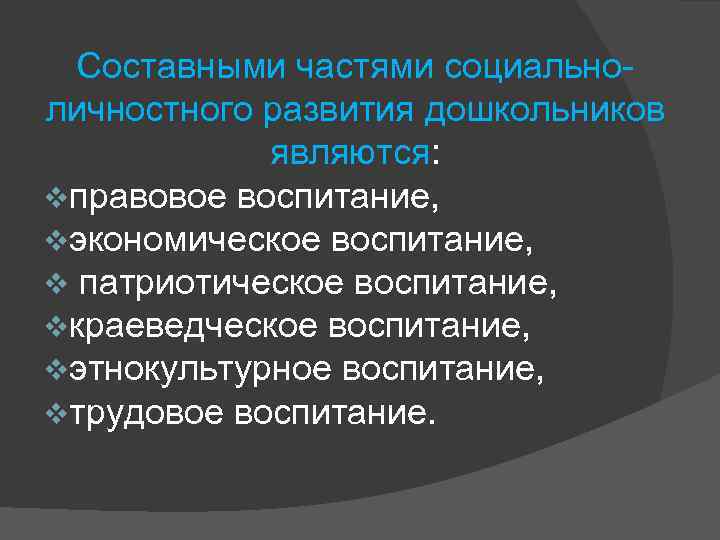 Составными частями социально-личностного развития дошкольников являются:
❖правовое воспитание,
❖экономическое воспитание,
❖ патриотическое воспитание,
❖краеведческое воспитание,
❖этнокультурное воспитание,
❖трудовое воспитание.